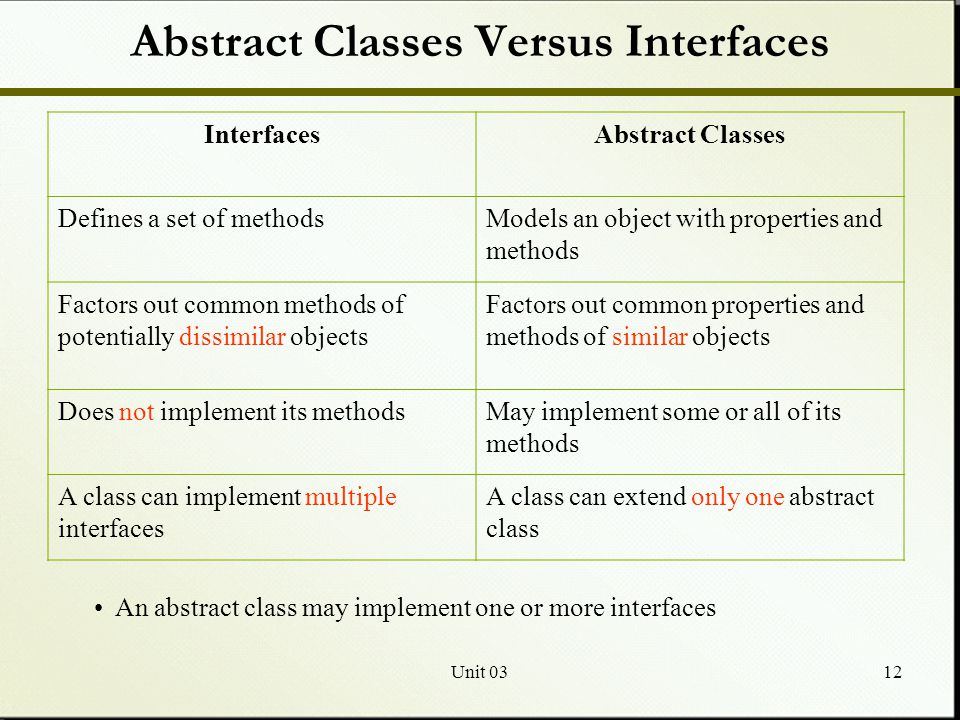 Abstract Classes Versus Interfaces

| Interfaces | Abstract Classes |
|---|---|
| Defines a set of methods | Models an object with properties and methods |
| Factors out common methods of potentially dissimilar objects | Factors out common properties and methods of similar objects |
| Does not implement its methods | May implement some or all of its methods |
| A class can implement multiple interfaces | A class can extend only one abstract class |

• An abstract class may implement one or more interfaces

Unit 03

12